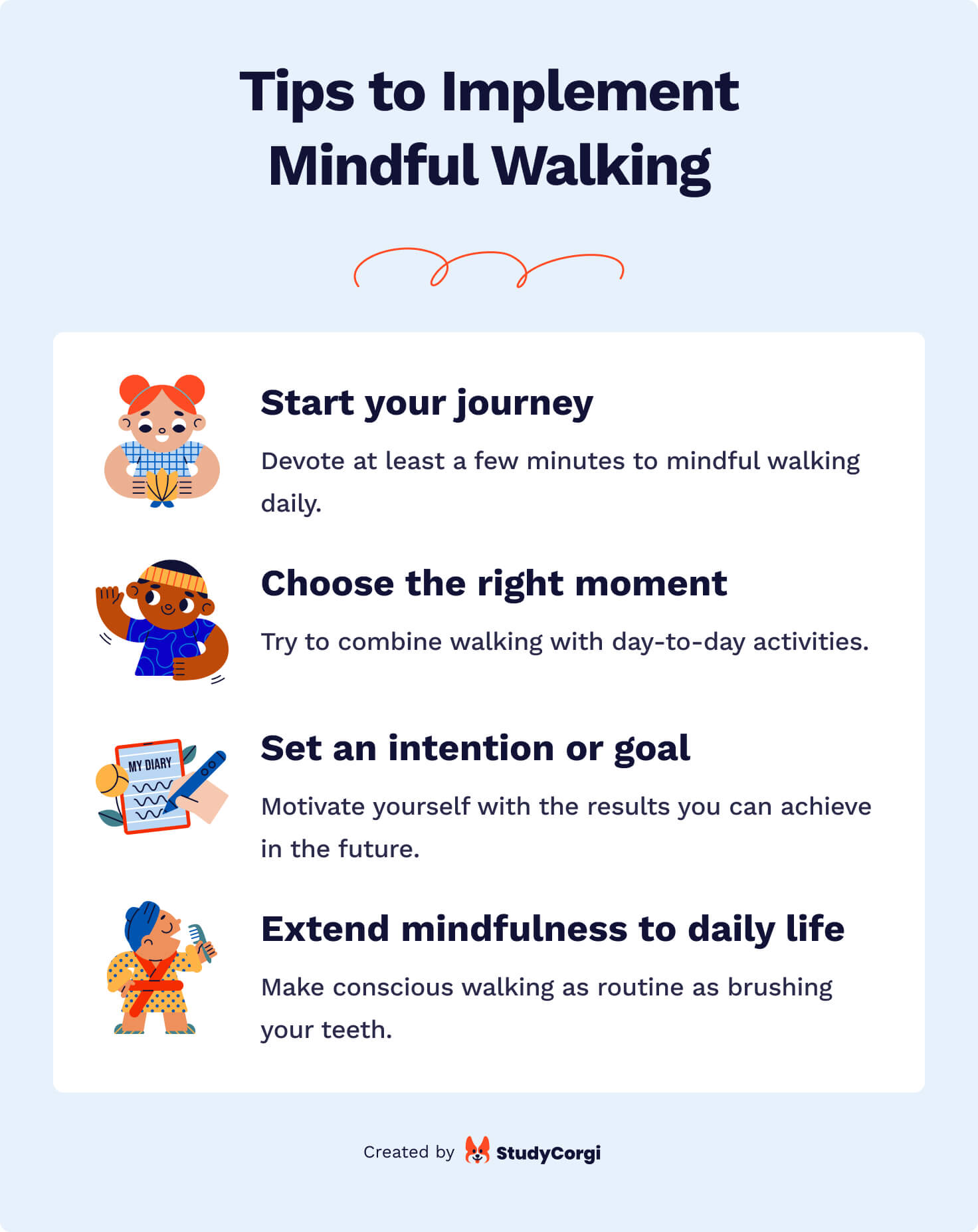 Tips to Implement Mindful Walking

Start your journey

Devote at least a few minutes to mindful walking daily.

Choose the right moment

Try to combine walking with day-to-day activities.

MY DIARY

Set an intention or goal

Motivate yourself with the results you can achieve in the future.

Extend mindfulness to daily life

Make conscious walking as routine as brushing your teeth.

Created by StudyCorgi